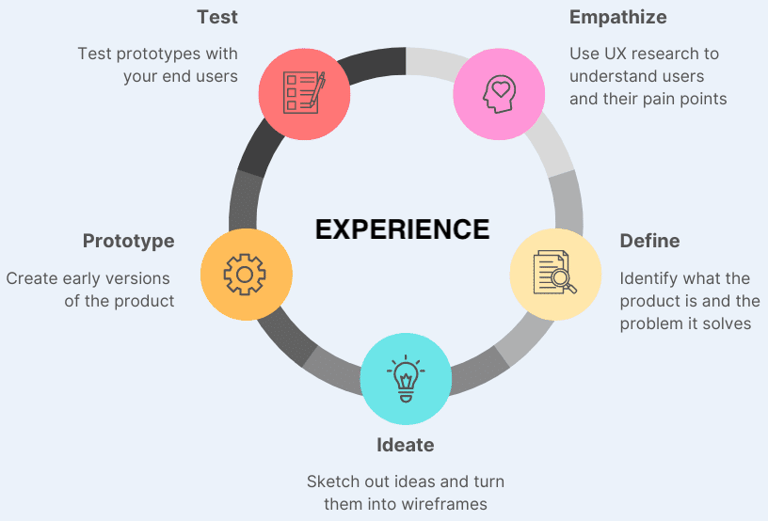 Test

Test prototypes with your end users

Empathize

Use UX research to understand users and their pain points

EXPERIENCE

Prototype

Create early versions of the product

Define

Identify what the product is and the problem it solves

Ideate

Sketch out ideas and turn them into wireframes